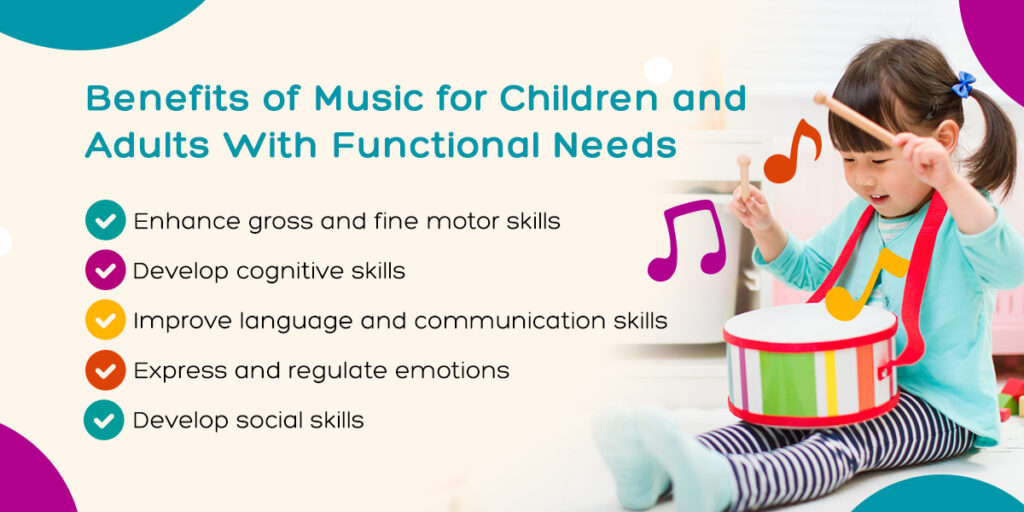 Benefits of Music for Children and Adults With Functional Needs

Enhance gross and fine motor skills
Develop cognitive skills
Improve language and communication skills
Express and regulate emotions
Develop social skills